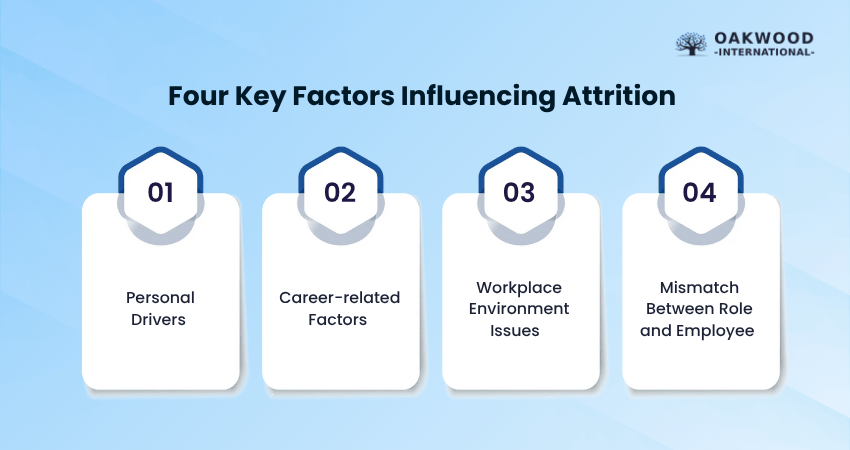 OAKWOOD
-INTERNATIONAL-

Four Key Factors Influencing Attrition

01

Personal Drivers

02

Career-related Factors

03

Workplace Environment Issues

04

Mismatch Between Role and Employee